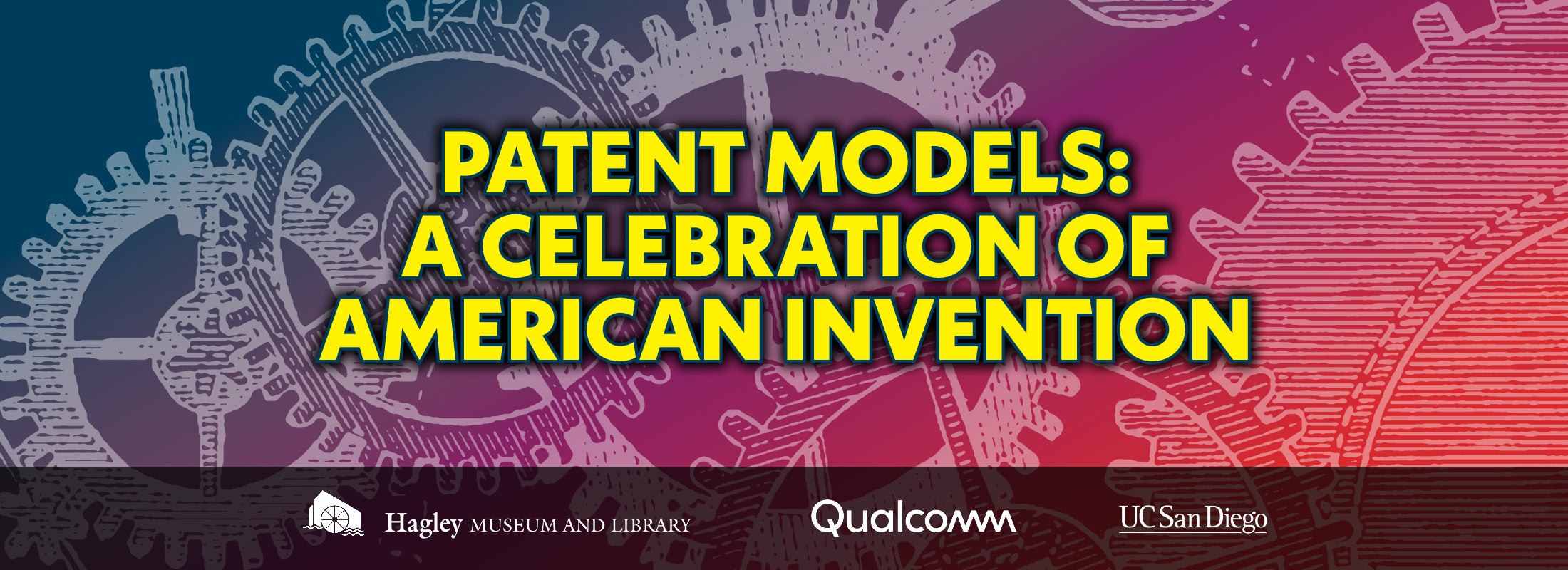 PATENT MODELS: A CELEBRATION OF AMERICAN INVENTION

Hagley MUSEUM AND LIBRARY

Qualcomm

UC San Diego